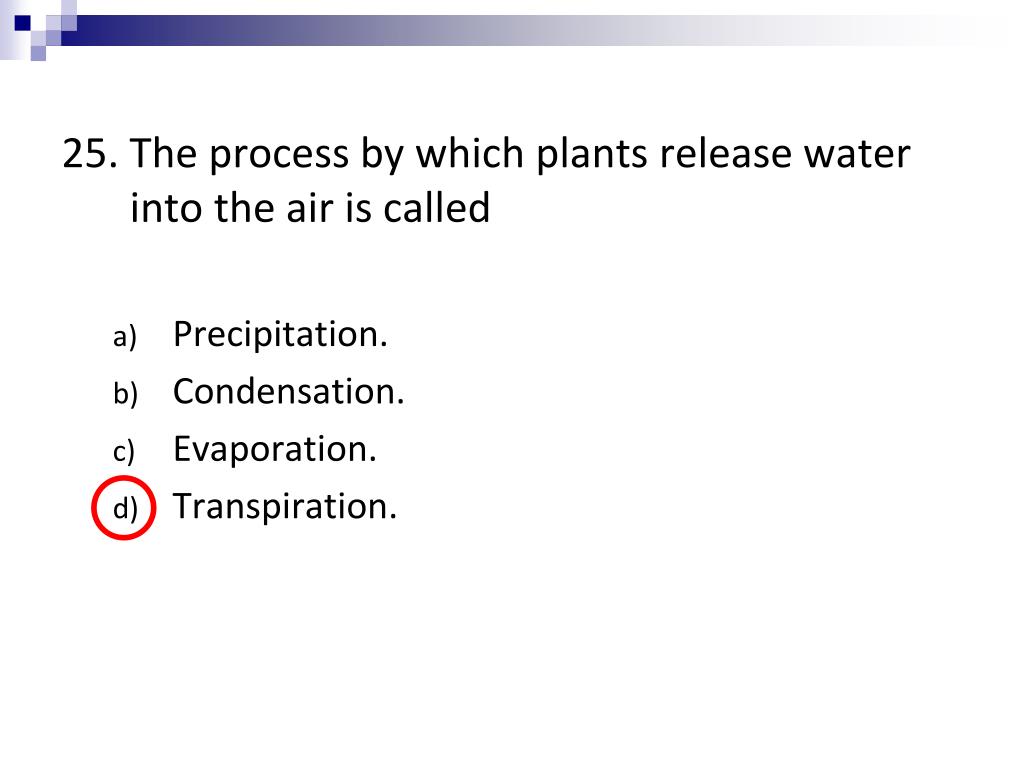 25. The process by which plants release water into the air is called

a) Precipitation.
b) Condensation.
c) Evaporation.
d) Transpiration.